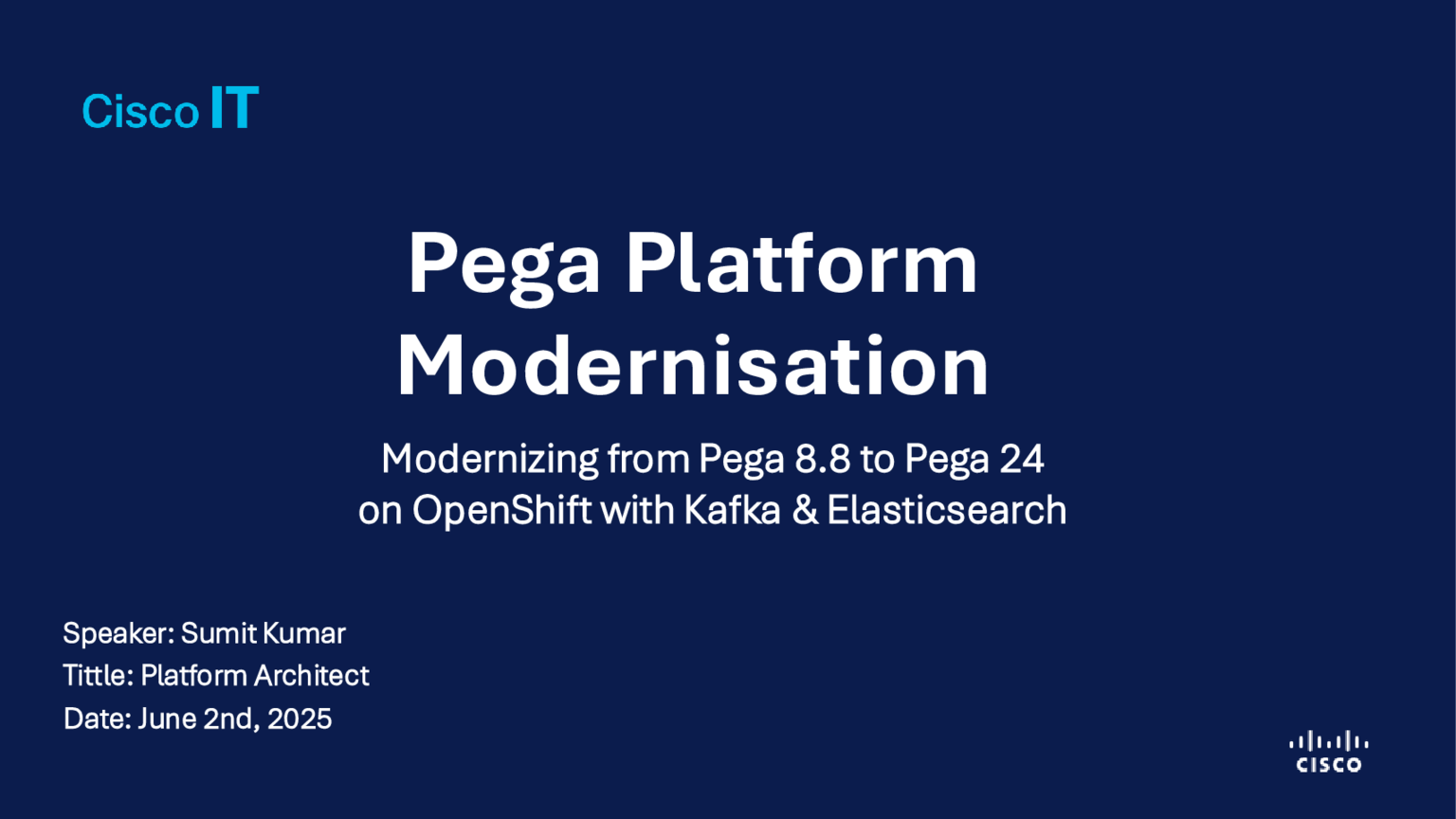 Cisco IT

Pega Platform Modernisation

Modernizing from Pega 8.8 to Pega 24 on OpenShift with Kafka & Elasticsearch

Speaker: Sumit Kumar
Tittle: Platform Architect
Date: June 2nd, 2025

CISCO